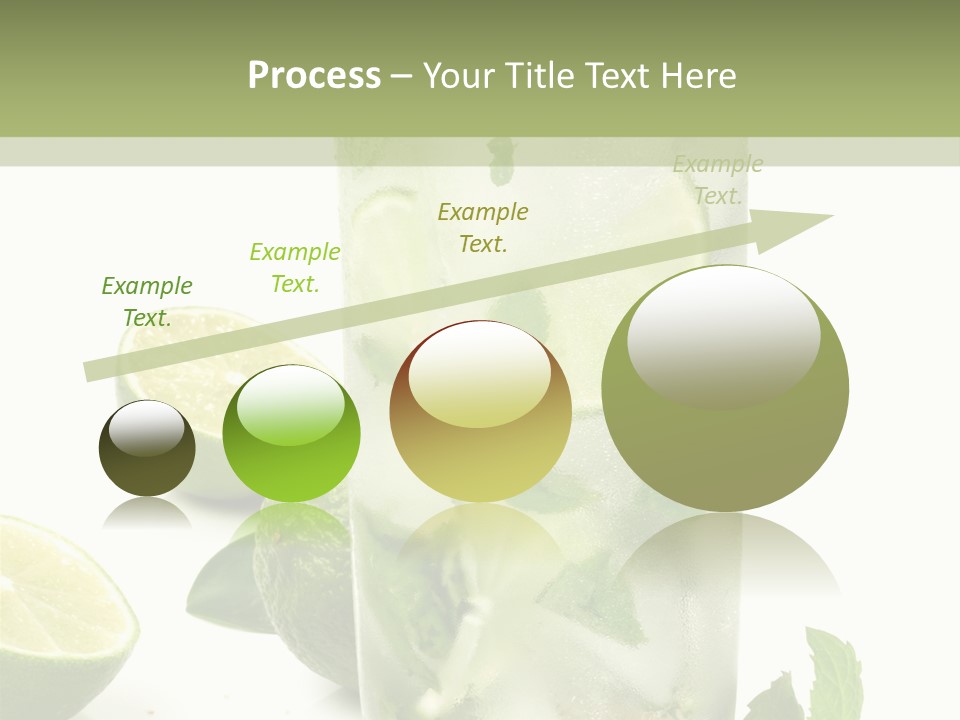 Process – Your Title Text Here

Example Text.

Example Text.

Example Text.

Example Text.